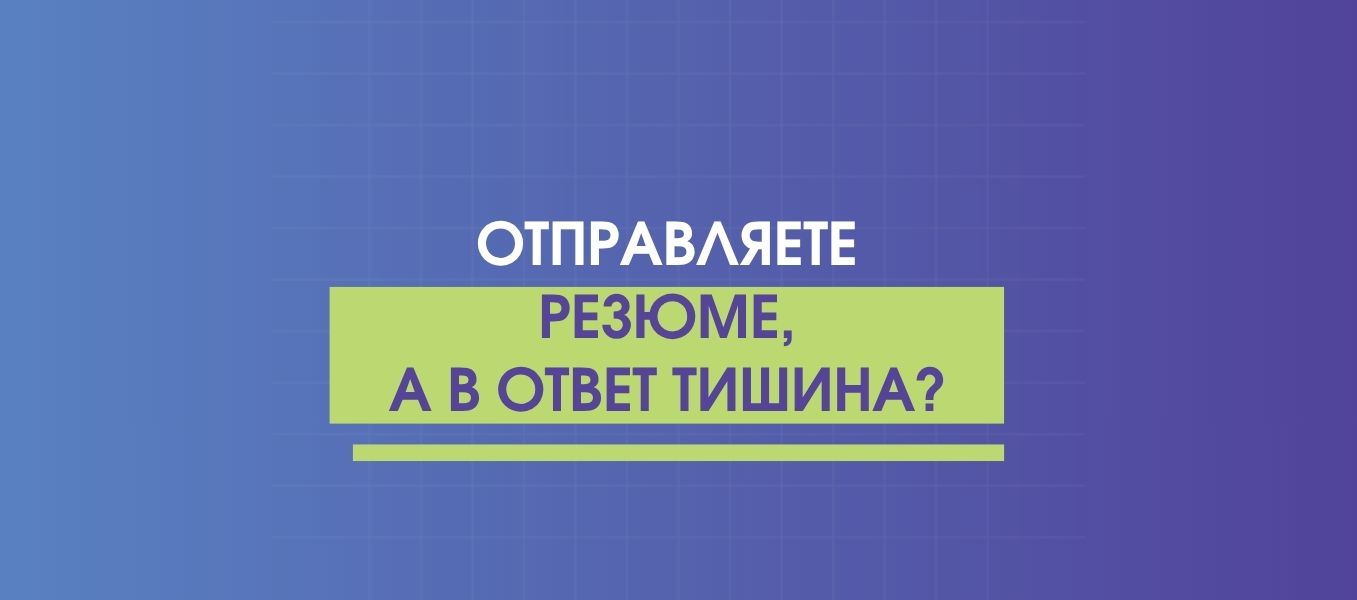 ОТПРАВЛЯЕТЕ
РЕЗЮМЕ,
А В ОТВЕТ ТИШИНА?